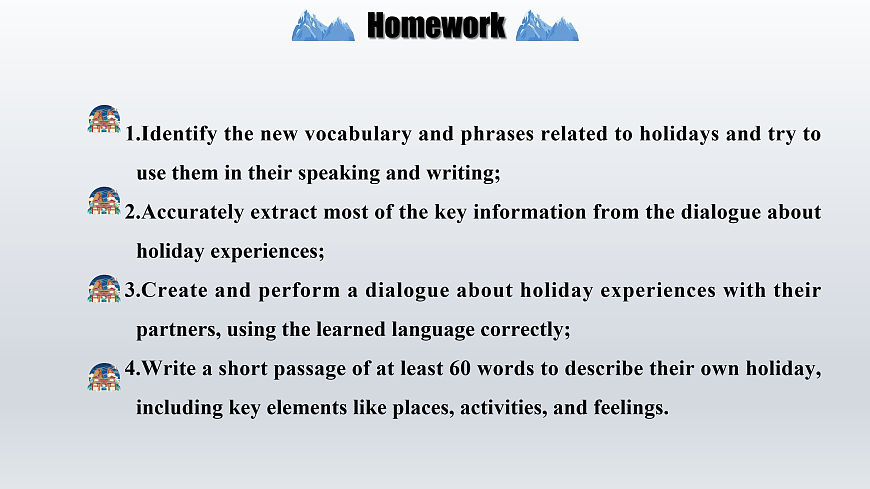 Homework

1.Identify the new vocabulary and phrases related to holidays and try to use them in their speaking and writing;

2.Accurately extract most of the key information from the dialogue about holiday experiences;

3.Create and perform a dialogue about holiday experiences with their partners, using the learned language correctly;

4.Write a short passage of at least 60 words to describe their own holiday, including key elements like places, activities, and feelings.